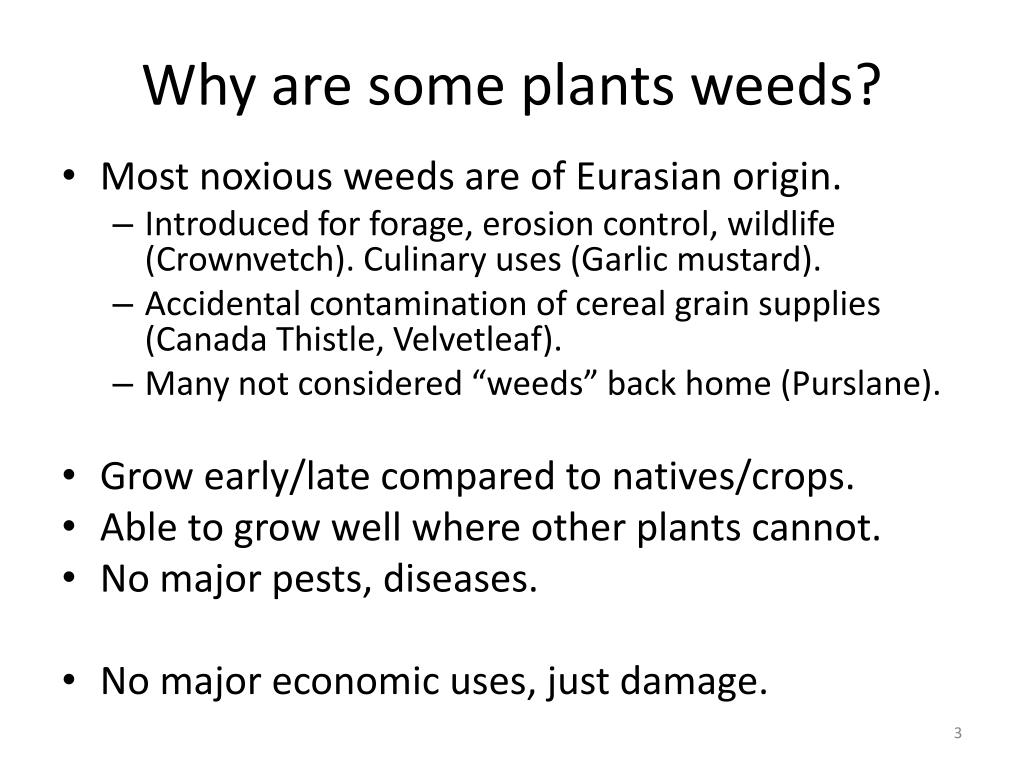 Why are some plants weeds?

• Most noxious weeds are of Eurasian origin.
– Introduced for forage, erosion control, wildlife (Crownvetch). Culinary uses (Garlic mustard).
– Accidental contamination of cereal grain supplies (Canada Thistle, Velvetleaf).
– Many not considered “weeds” back home (Purslane).

• Grow early/late compared to natives/crops.
• Able to grow well where other plants cannot.
• No major pests, diseases.

• No major economic uses, just damage.

3